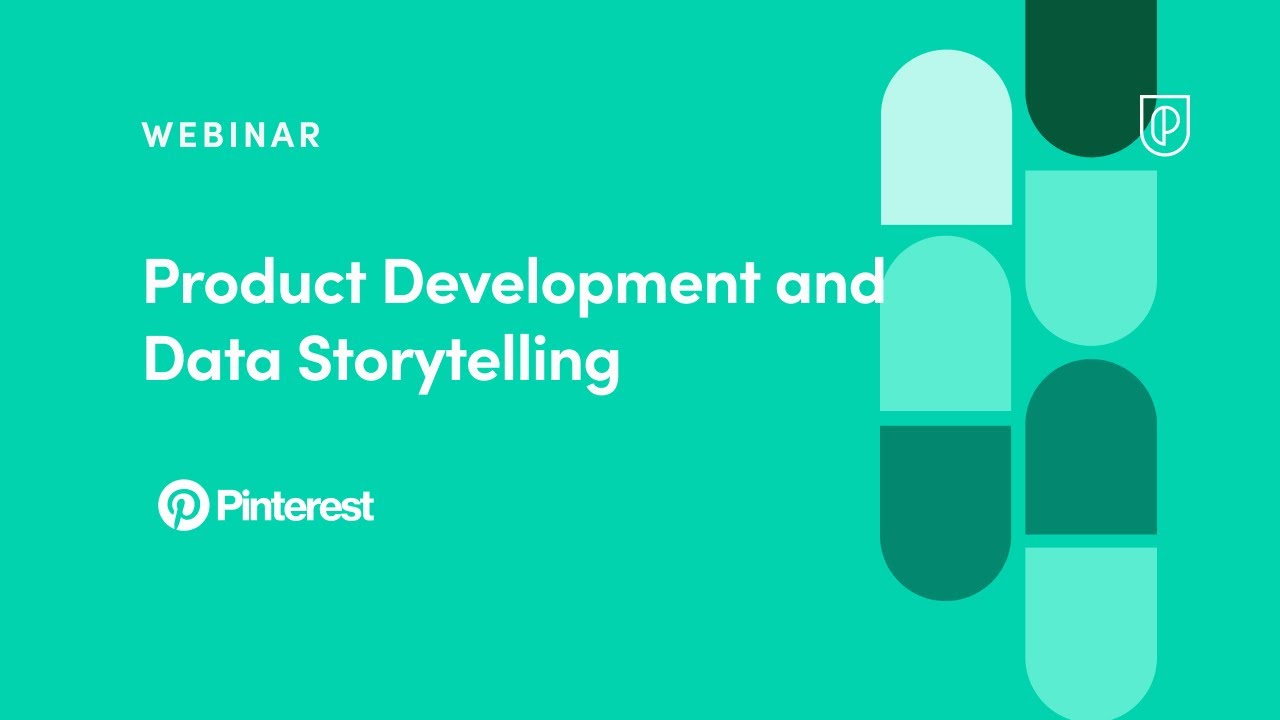 WEBINAR

Product Development and Data Storytelling

Pinterest